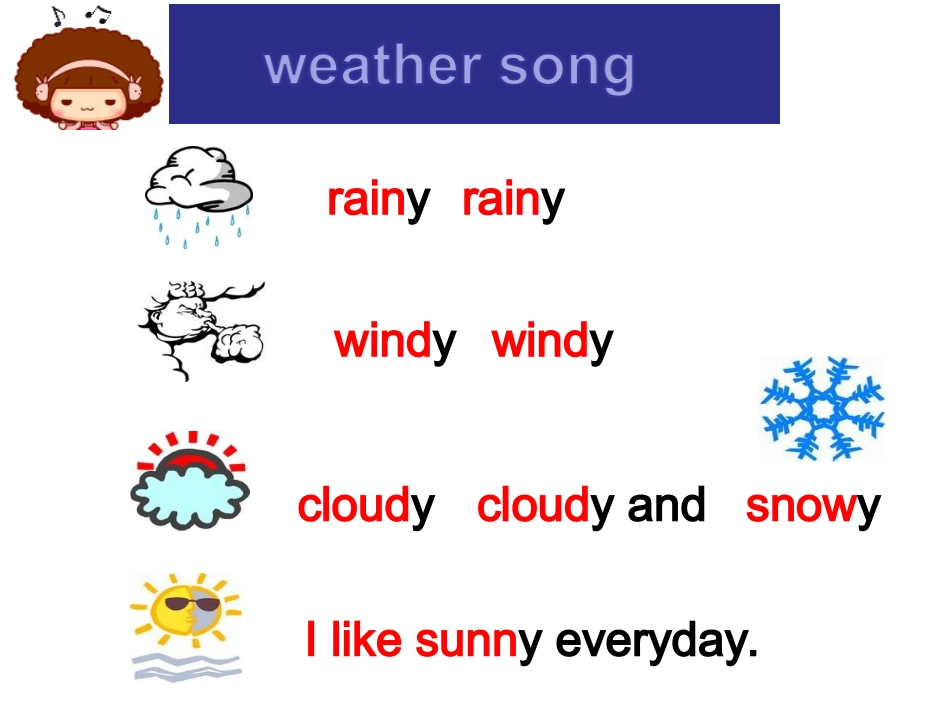 weather song

rainy rainy

windy windy

cloudy cloudy and snowy

I like sunny everyday.